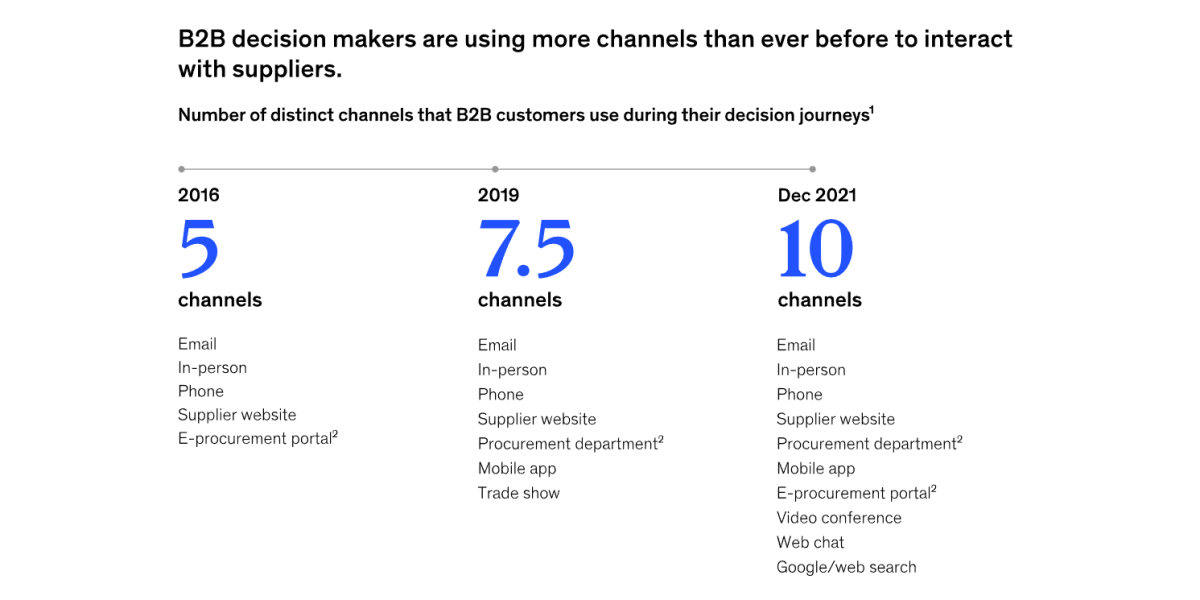 B2B decision makers are using more channels than ever before to interact with suppliers.

Number of distinct channels that B2B customers use during their decision journeys$^1$

2016
5
channels

Email
In-person
Phone
Supplier website
E-procurement portal$^2$

2019
7.5
channels

Email
In-person
Phone
Supplier website
Procurement department$^2$
Mobile app
Trade show

Dec 2021
10
channels

Email
In-person
Phone
Supplier website
Procurement department$^2$
Mobile app
E-procurement portal$^2$
Video conference
Web chat
Google/web search